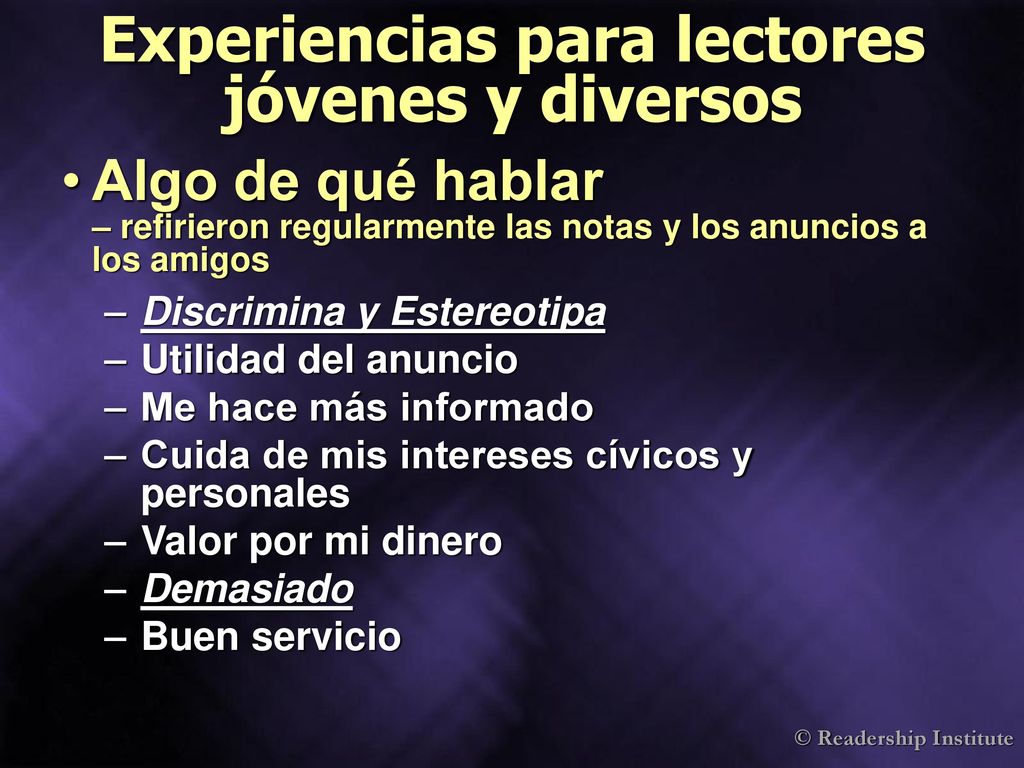 Experiencias para lectores jóvenes y diversos

• Algo de qué hablar
– refirieron regularmente las notas y los anuncios a los amigos

– Discrimina y Estereotipa
– Utilidad del anuncio
– Me hace más informado
– Cuida de mis intereses cívicos y personales
– Valor por mi dinero
– Demasiado
– Buen servicio

© Readership Institute